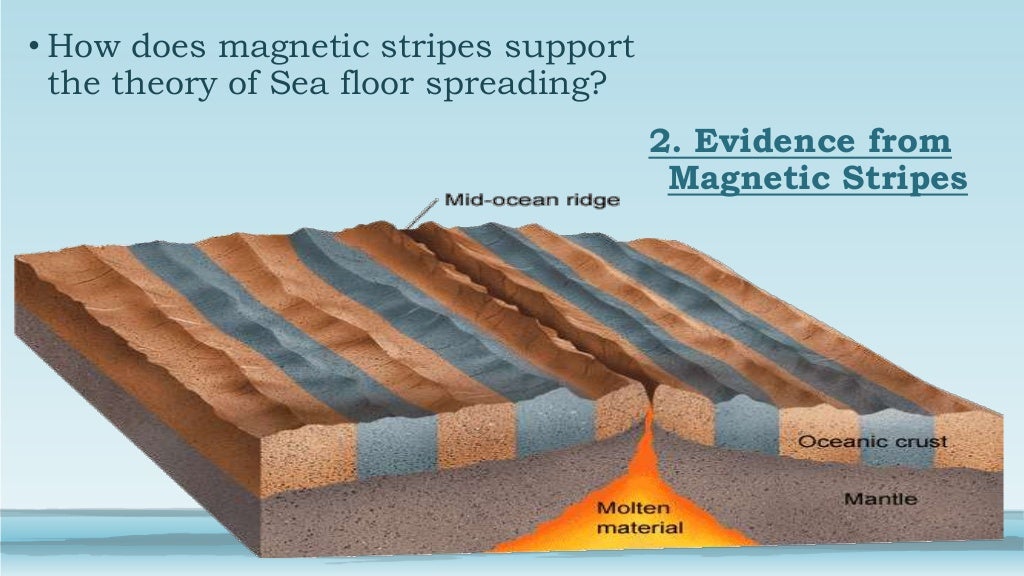 • How does magnetic stripes support the theory of Sea floor spreading?

2. Evidence from Magnetic Stripes

Mid-ocean ridge

Oceanic crust

Mantle

Molten material